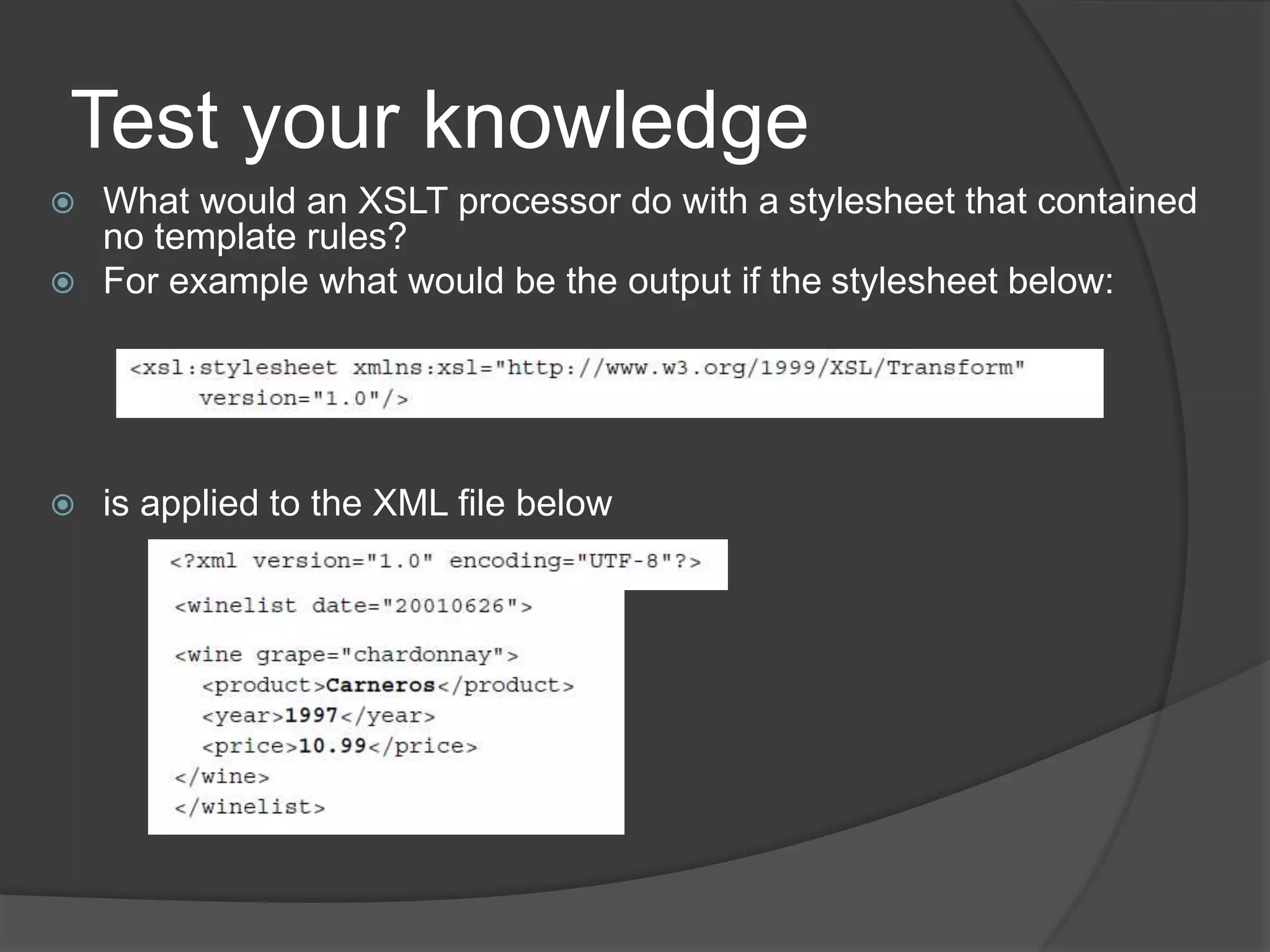 Test your knowledge

What would an XSLT processor do with a stylesheet that contained no template rules?

For example what would be the output if the stylesheet below:

<xsl:stylesheet xmlns:xsl="http://www.w3.org/1999/XSL/Transform"
    version="1.0"/>

is applied to the XML file below

<?xml version="1.0" encoding="UTF-8"?>

<winelist date="20010626">

<wine grape="chardonnay">
  <product>Carneros</product>
  <year>1997</year>
  <price>10.99</price>
</wine>
</winelist>